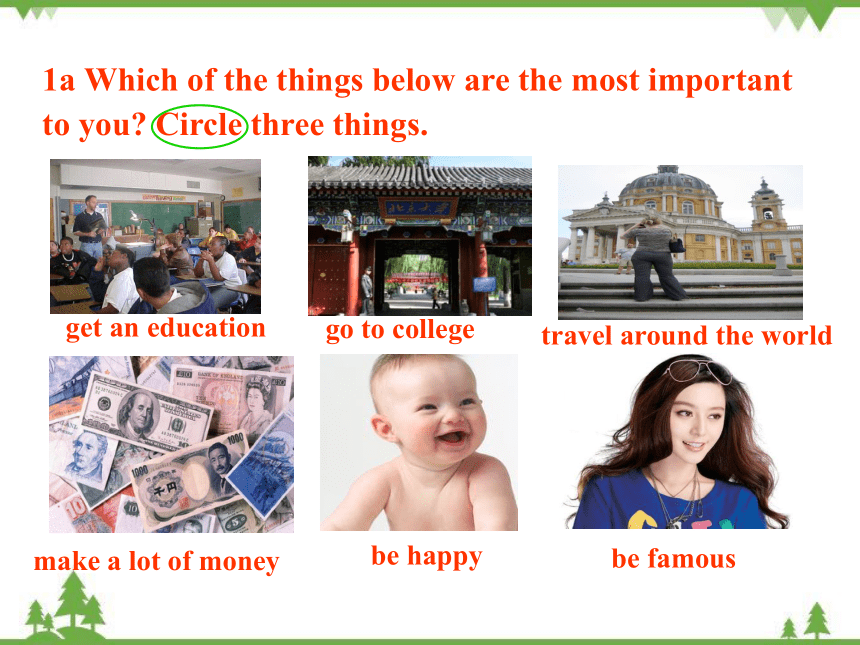 1a Which of the things below are the most important to you? Circle three things.

get an education

go to college

travel around the world

make a lot of money

be happy

be famous